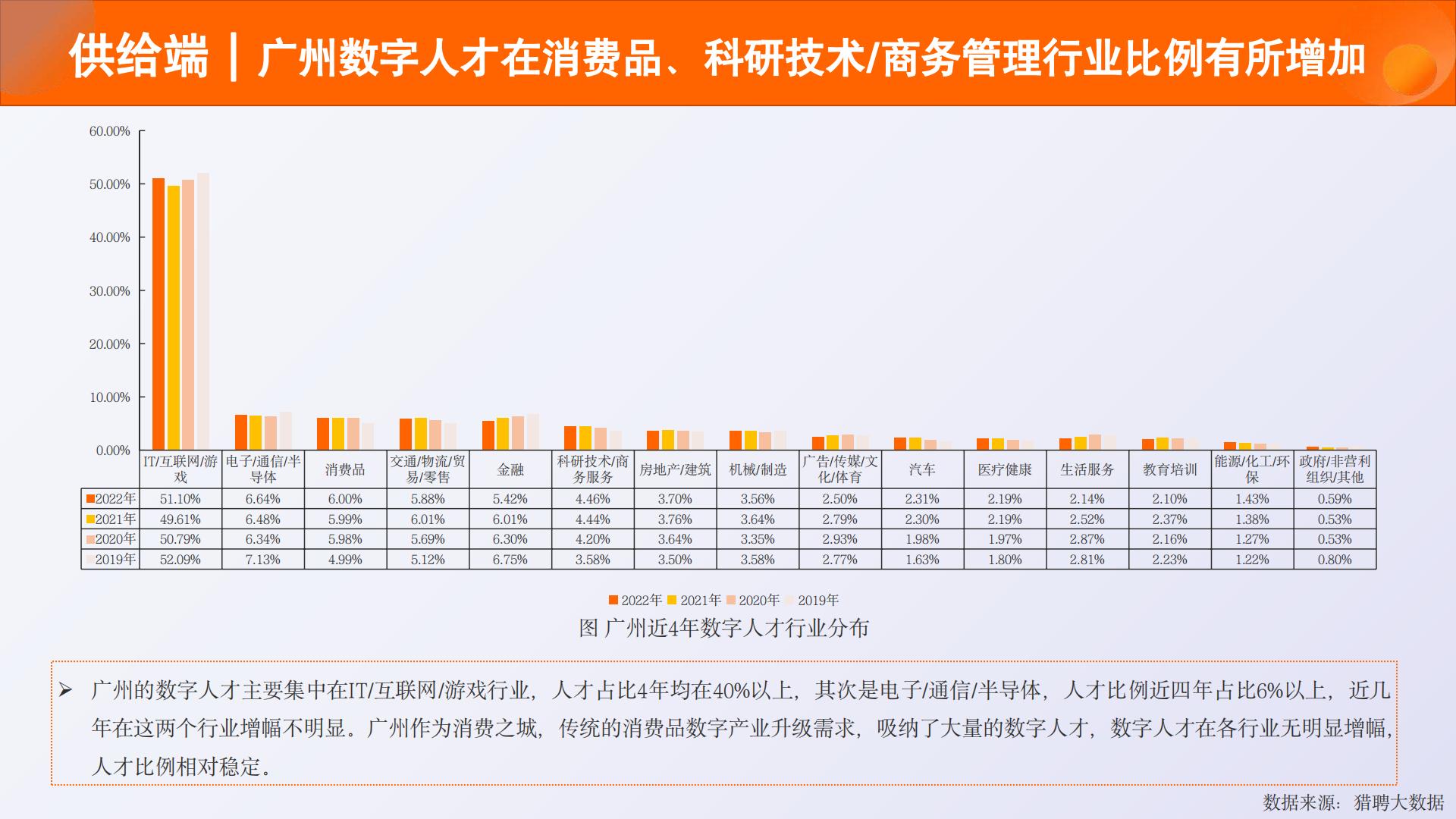 供给端｜广州数字人才在消费品、科研技术/商务管理行业比例有所增加

60.00%
50.00%
40.00%
30.00%
20.00%
10.00%
0.00%

|  | IT/互联网/游戏 | 电子/通信/半导体 | 消费品 | 交通/物流/贸易/零售 | 金融 | 科研技术/商务服务 | 房地产/建筑 | 机械/制造 | 广告/传媒/文化/体育 | 汽车 | 医疗健康 | 生活服务 | 教育培训 | 能源/化工/环保 | 政府/非营利组织/其他 |
|---|---|---|---|---|---|---|---|---|---|---|---|---|---|---|---|
| 2022年 | 51.10% | 6.64% | 6.00% | 5.88% | 5.42% | 4.46% | 3.70% | 3.56% | 2.50% | 2.31% | 2.19% | 2.14% | 2.10% | 1.43% | 0.59% |
| 2021年 | 49.61% | 6.48% | 5.99% | 6.01% | 6.01% | 4.44% | 3.76% | 3.64% | 2.79% | 2.30% | 2.19% | 2.52% | 2.37% | 1.38% | 0.53% |
| 2020年 | 50.79% | 6.34% | 5.98% | 5.69% | 6.30% | 4.20% | 3.64% | 3.35% | 2.93% | 1.98% | 1.97% | 2.87% | 2.16% | 1.27% | 0.53% |
| 2019年 | 52.09% | 7.13% | 4.99% | 5.12% | 6.75% | 3.58% | 3.50% | 3.58% | 2.77% | 1.63% | 1.80% | 2.81% | 2.23% | 1.22% | 0.80% |

2022年 2021年 2020年 2019年

图 广州近4年数字人才行业分布

➢ 广州的数字人才主要集中在IT/互联网/游戏行业，人才占比4年均在40%以上，其次是电子/通信/半导体，人才比例近四年占比6%以上，近几年在这两个行业增幅不明显。广州作为消费之城，传统的消费品数字产业升级需求，吸纳了大量的数字人才，数字人才在各行业无明显增幅，人才比例相对稳定。

数据来源：猎聘大数据